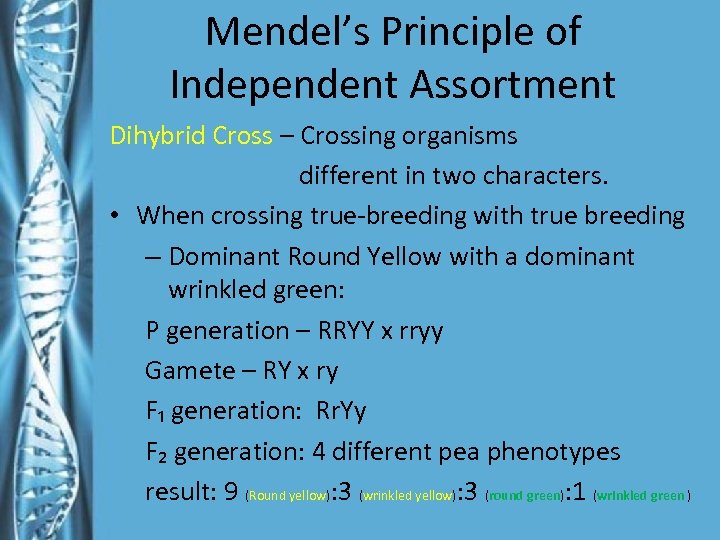 Mendel's Principle of Independent Assortment

Dihybrid Cross – Crossing organisms different in two characters.

• When crossing true-breeding with true breeding
– Dominant Round Yellow with a dominant wrinkled green:

P generation – RRYY x rryy

Gamete – RY x ry

$F_1$ generation: RrYy

$F_2$ generation: 4 different pea phenotypes

result: 9 (Round yellow):3 (wrinkled yellow):3 (round green):1 (wrinkled green)